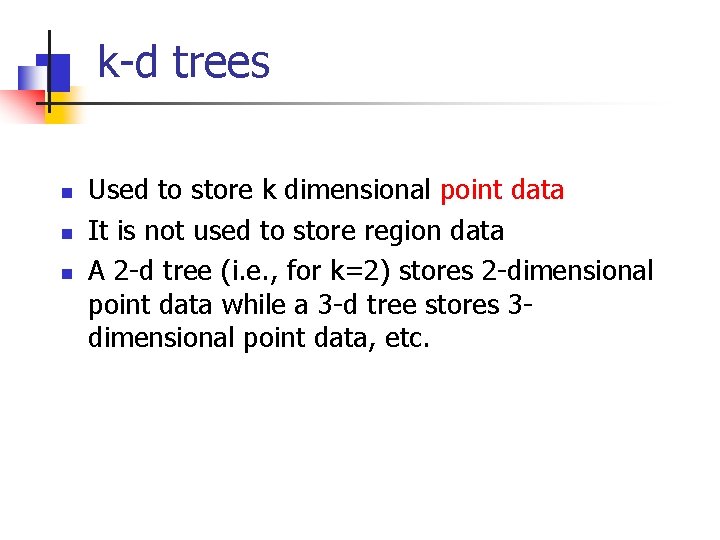 k-d trees

- Used to store k dimensional point data
- It is not used to store region data
- A 2-d tree (i.e., for k=2) stores 2-dimensional point data while a 3-d tree stores 3-dimensional point data, etc.